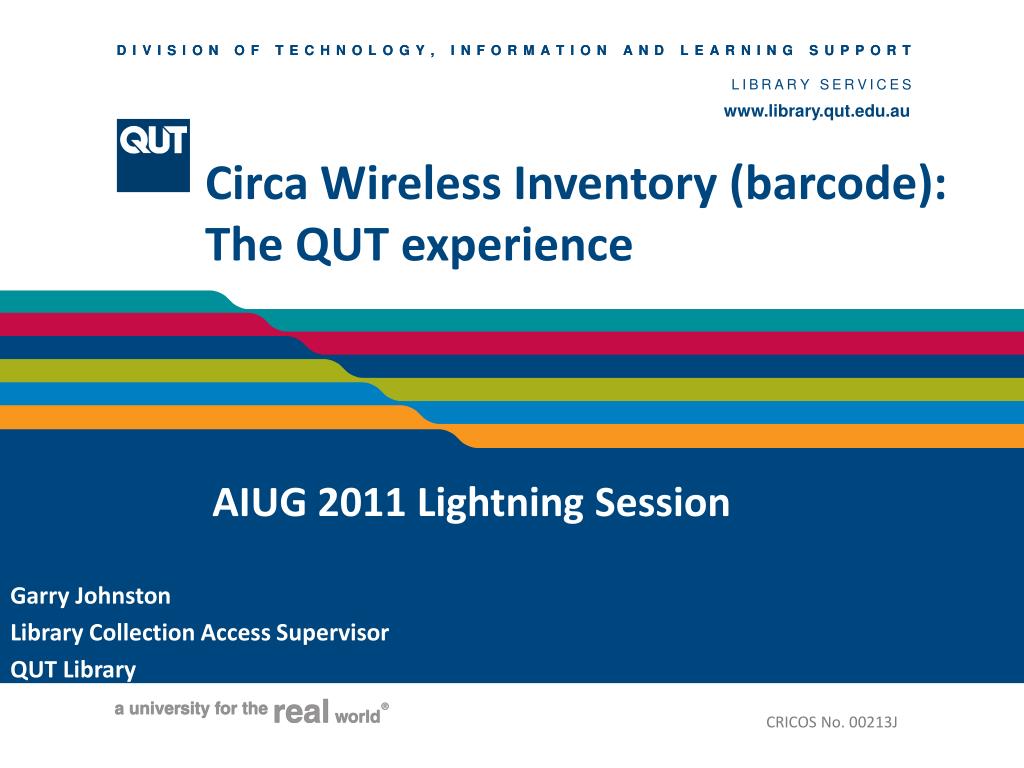 DIVISION OF TECHNOLOGY, INFORMATION AND LEARNING SUPPORT

LIBRARY SERVICES
www.library.qut.edu.au

QUT

Circa Wireless Inventory (barcode): The QUT experience

AIUG 2011 Lightning Session

Garry Johnston
Library Collection Access Supervisor
QUT Library

a university for the real world®

CRICOS No. 00213J